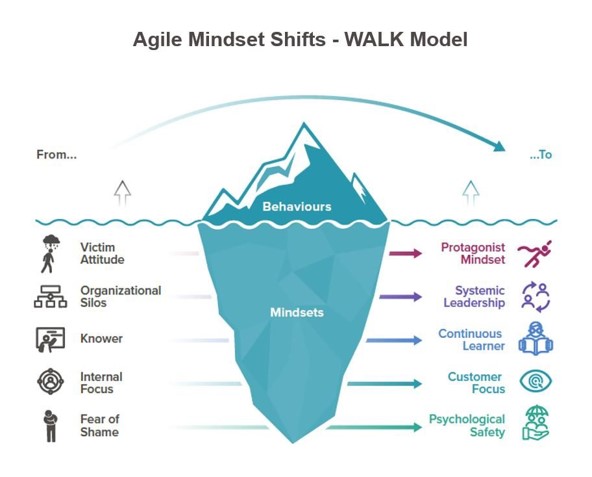 Agile Mindset Shifts - WALK Model

From...

...To

Behaviours

Mindsets

Victim Attitude

Organizational Silos

Knower

Internal Focus

Fear of Shame

Protagonist Mindset

Systemic Leadership

Continuous Learner

Customer Focus

Psychological Safety